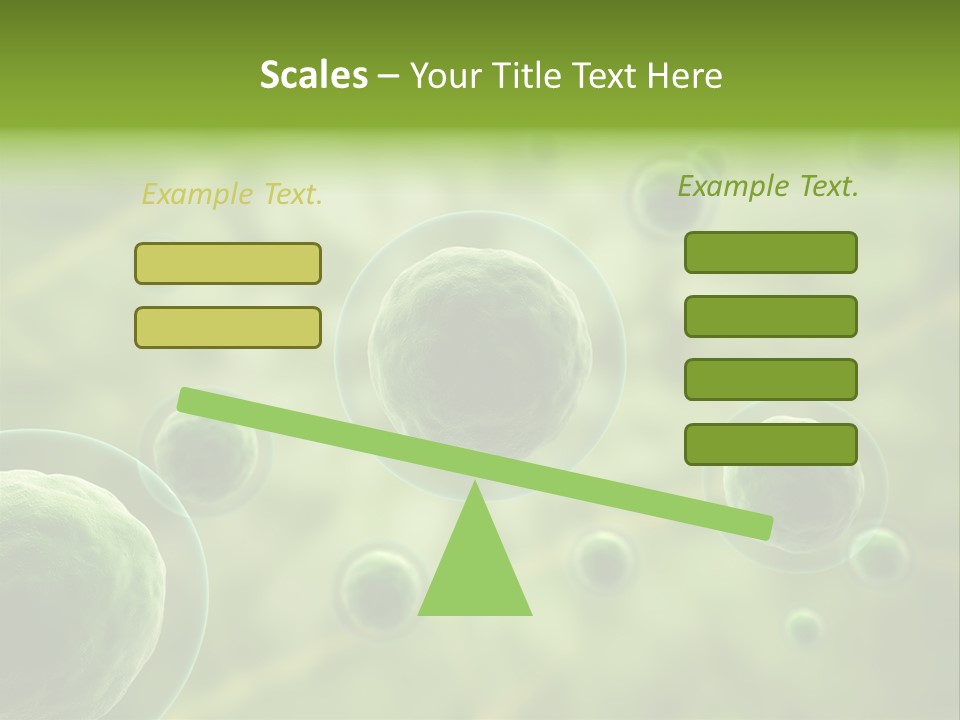 Scales – Your Title Text Here

Example Text.

Example Text.